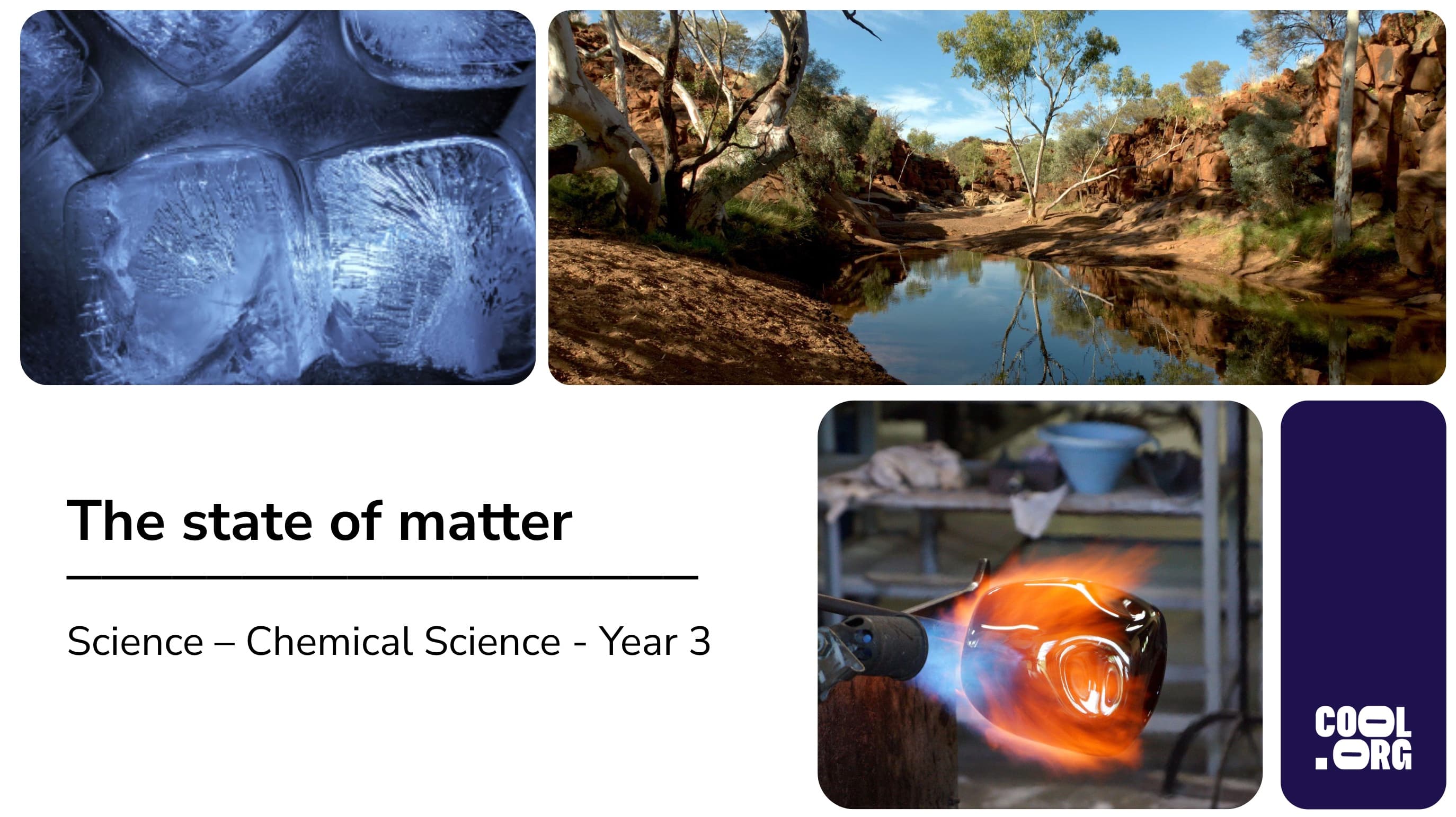 The state of matter

Science – Chemical Science - Year 3

COOL
.ORG